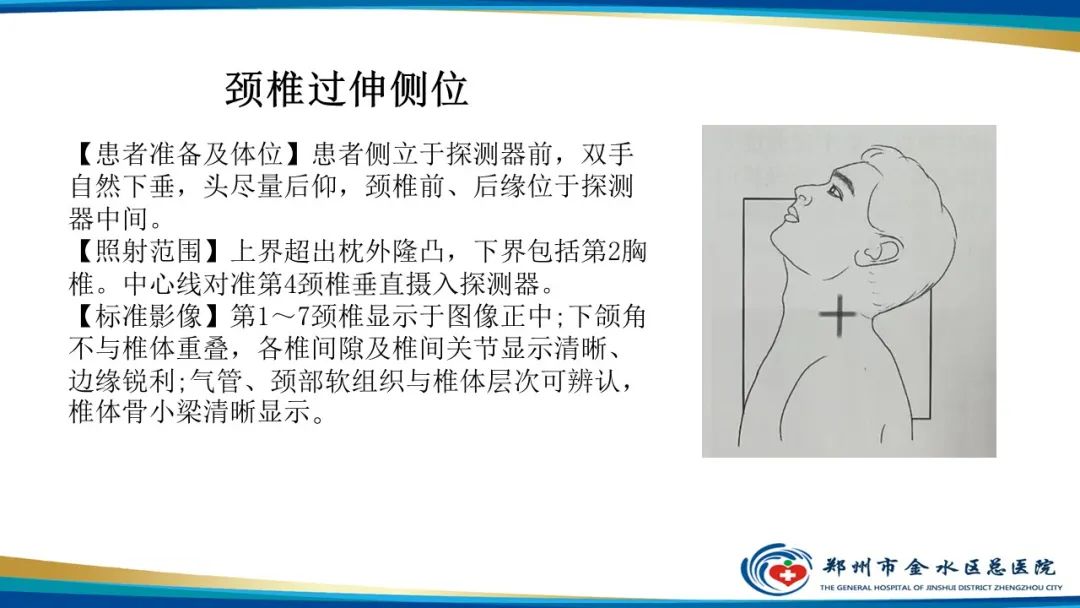 颈椎过伸侧位

【患者准备及体位】患者侧立于探测器前，双手自然下垂，头尽量后仰，颈椎前、后缘位于探测器中间。
【照射范围】上界超出枕外隆凸，下界包括第2胸椎。中心线对准第4颈椎垂直摄入探测器。
【标准影像】第1～7颈椎显示于图像正中;下颌角不与椎体重叠，各椎间隙及椎间关节显示清晰、边缘锐利;气管、颈部软组织与椎体层次可辨认，椎体骨小梁清晰显示。

郑州市金水区总医院
THE GENERAL HOSPITAL OF JINSHUI DISTRICT ZHENGZHOU CITY